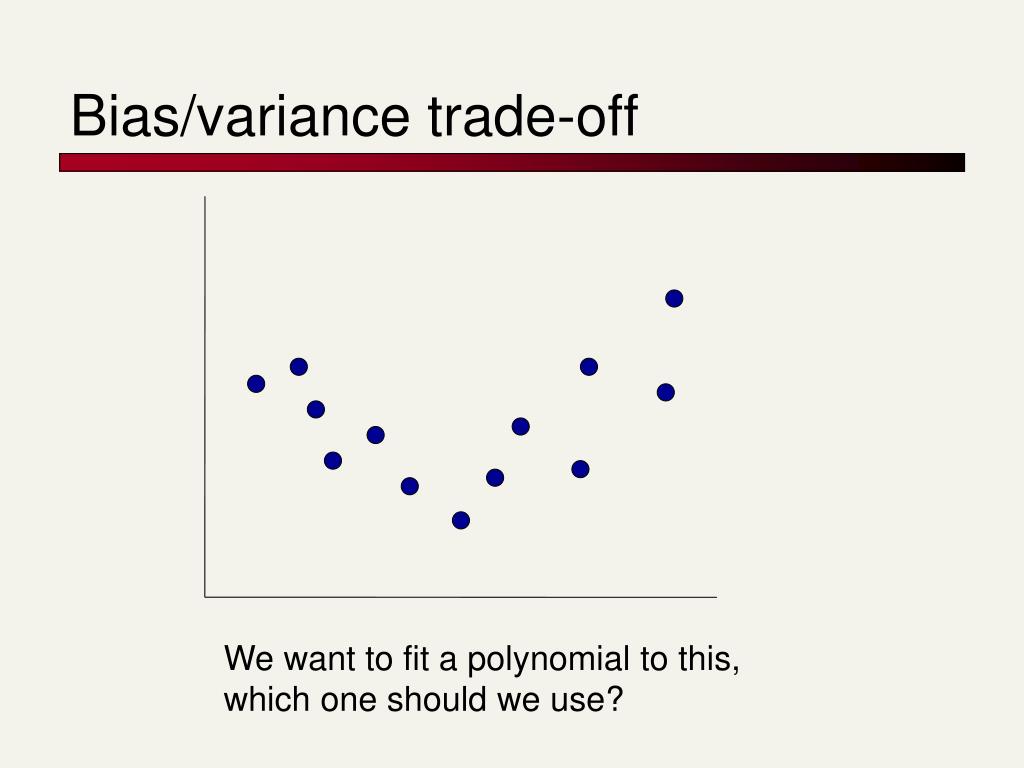 Bias/variance trade-off

We want to fit a polynomial to this, which one should we use?